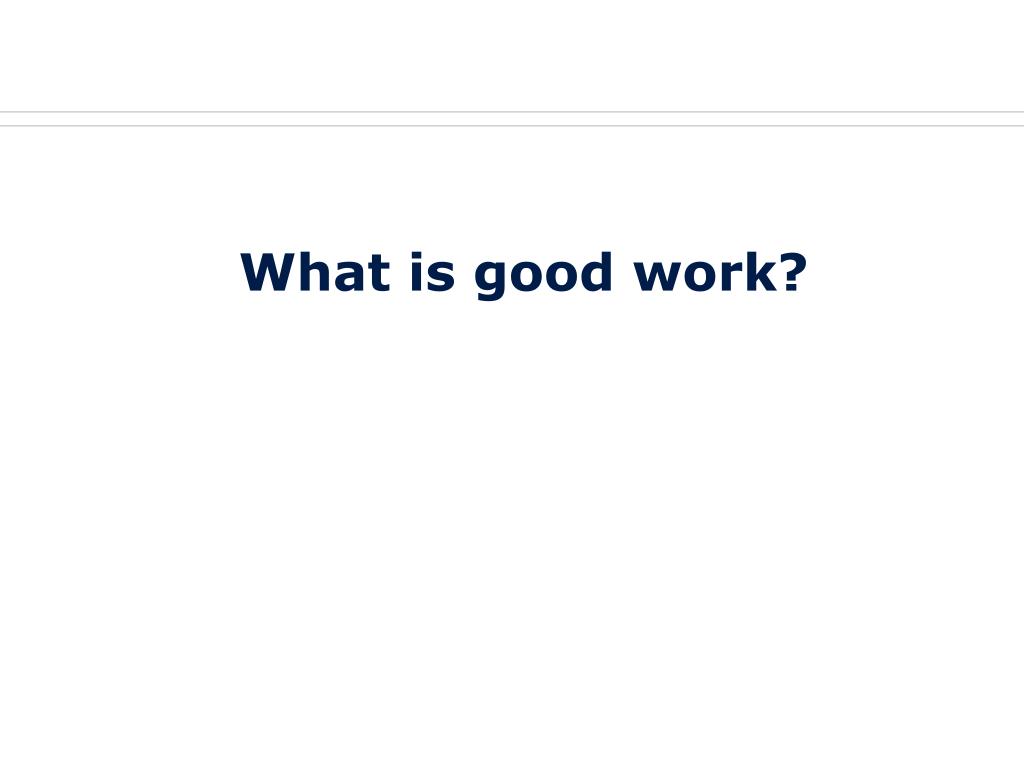 What is good work?